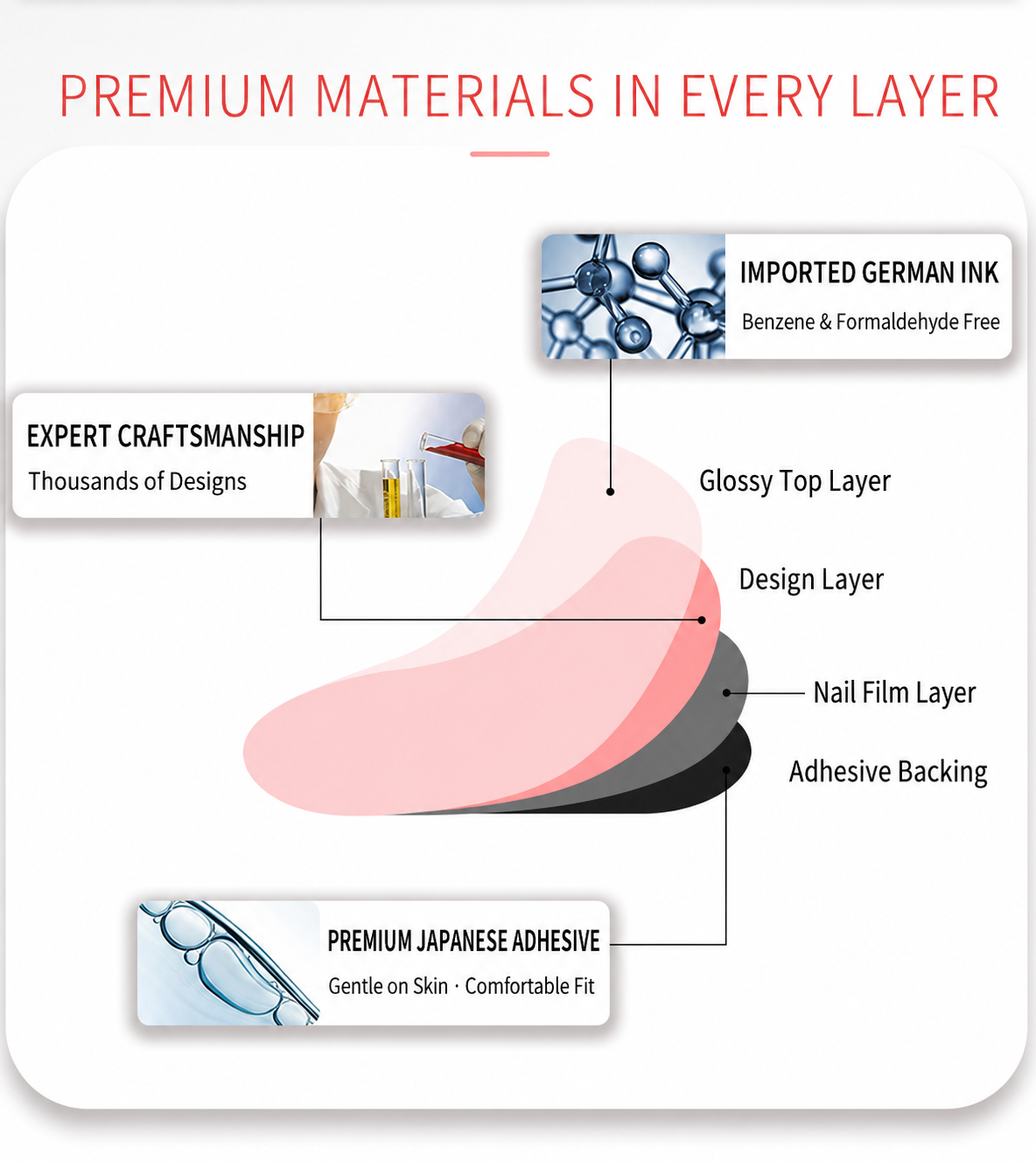 PREMIUM MATERIALS IN EVERY LAYER

IMPORTED GERMAN INK
Benzene & Formaldehyde Free

EXPERT CRAFTSMANSHIP
Thousands of Designs

Glossy Top Layer

Design Layer

Nail Film Layer

Adhesive Backing

PREMIUM JAPANESE ADHESIVE
Gentle on Skin · Comfortable Fit